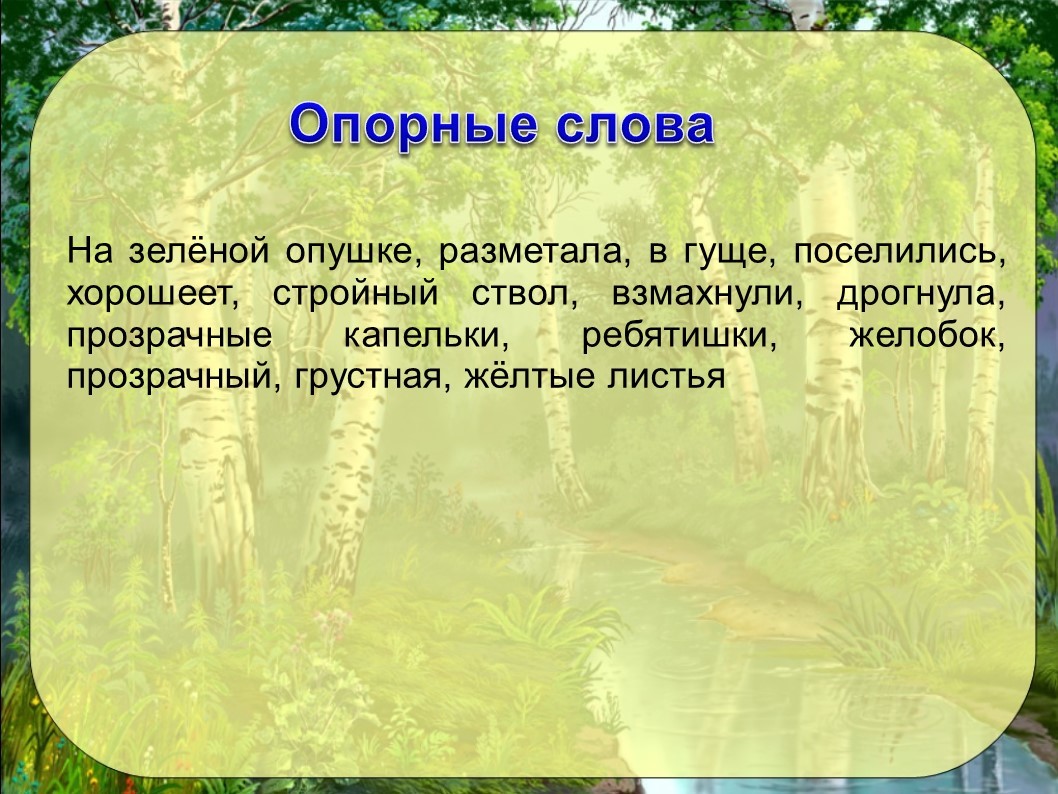 Опорные слова

На зелёной опушке, разметала, в гуще, поселились, хорошеет, стройный ствол, взмахнули, дрогнула, прозрачные капельки, ребятишки, желобок, прозрачный, грустная, жёлтые листья